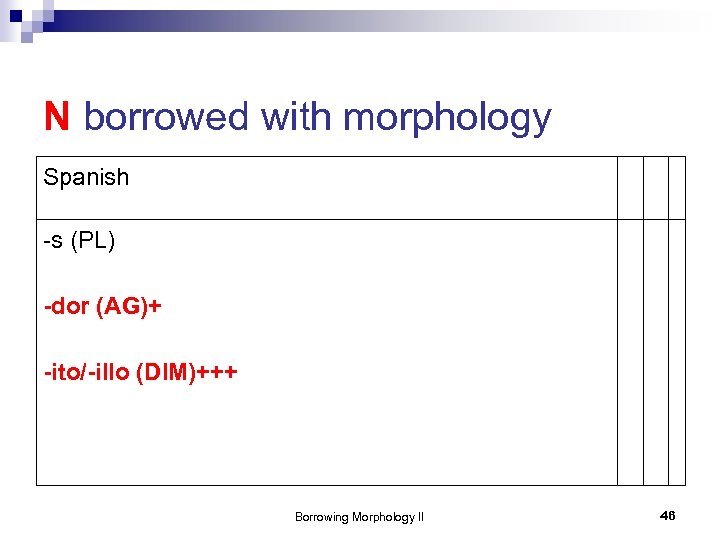 N borrowed with morphology

| Spanish | | | |
|---|---|---|---|
| -s (PL)<br><br>-dor (AG)+<br><br>-ito/-illo (DIM)+++ | | | |

Borrowing Morphology II

46